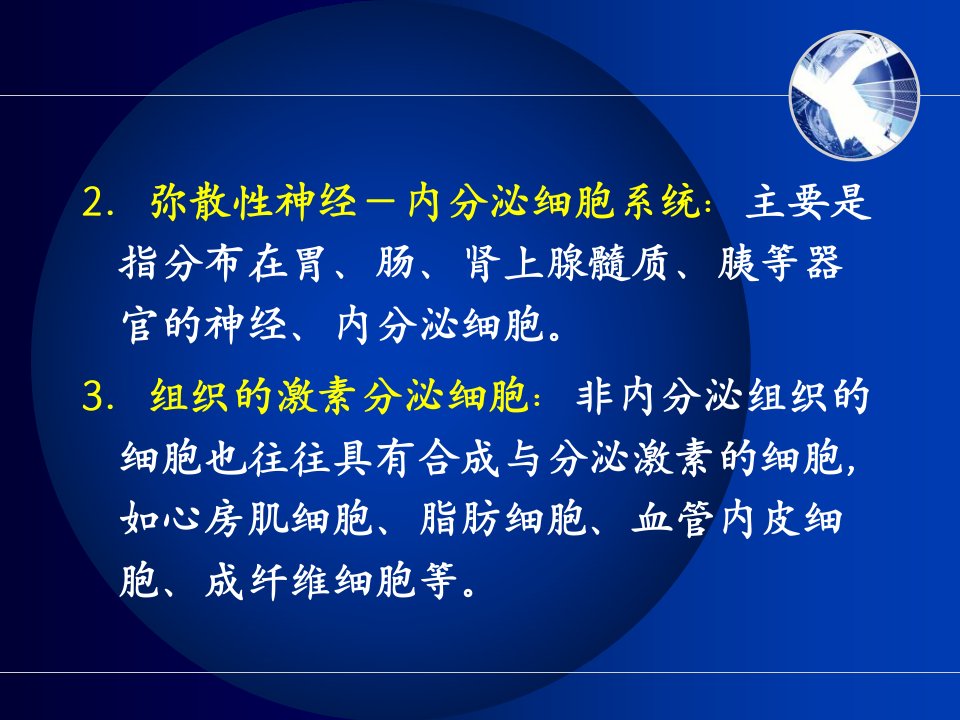 2. 弥散性神经－内分泌细胞系统：主要是指分布在胃、肠、肾上腺髓质、胰等器官的神经、内分泌细胞。

3. 组织的激素分泌细胞：非内分泌组织的细胞也往往具有合成与分泌激素的细胞，如心房肌细胞、脂肪细胞、血管内皮细胞、成纤维细胞等。